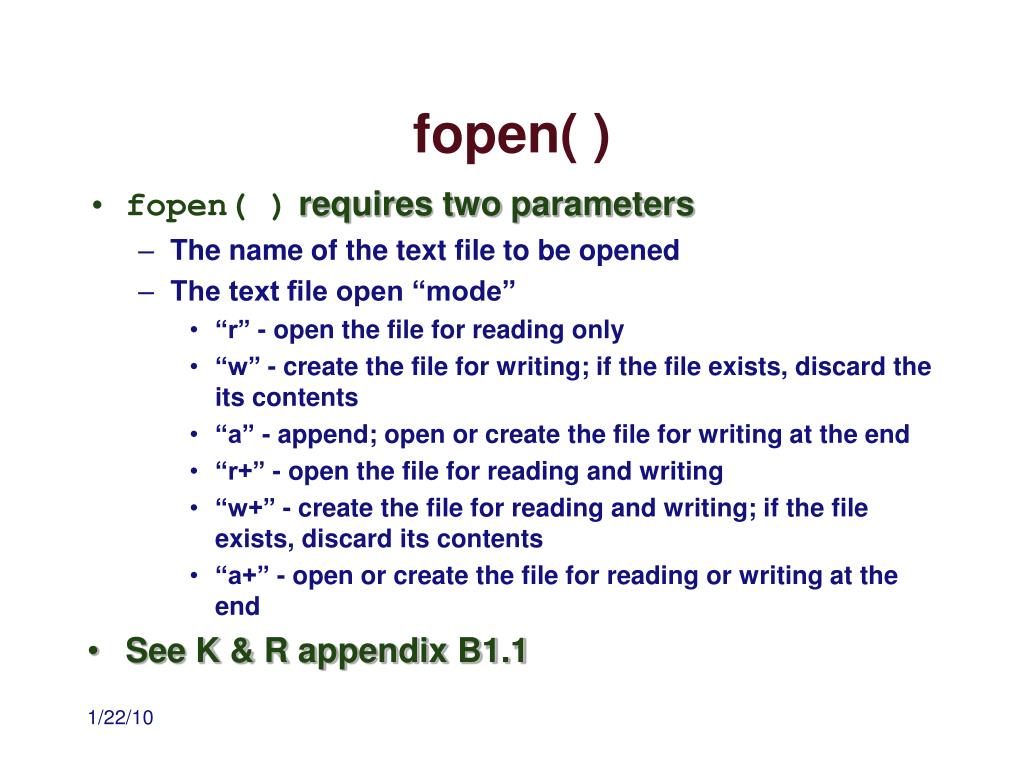 fopen( )

• fopen( ) requires two parameters
– The name of the text file to be opened
– The text file open “mode”
• “r” - open the file for reading only
• “w” - create the file for writing; if the file exists, discard the its contents
• “a” - append; open or create the file for writing at the end
• “r+” - open the file for reading and writing
• “w+” - create the file for reading and writing; if the file exists, discard its contents
• “a+” - open or create the file for reading or writing at the end
• See K & R appendix B1.1

1/22/10